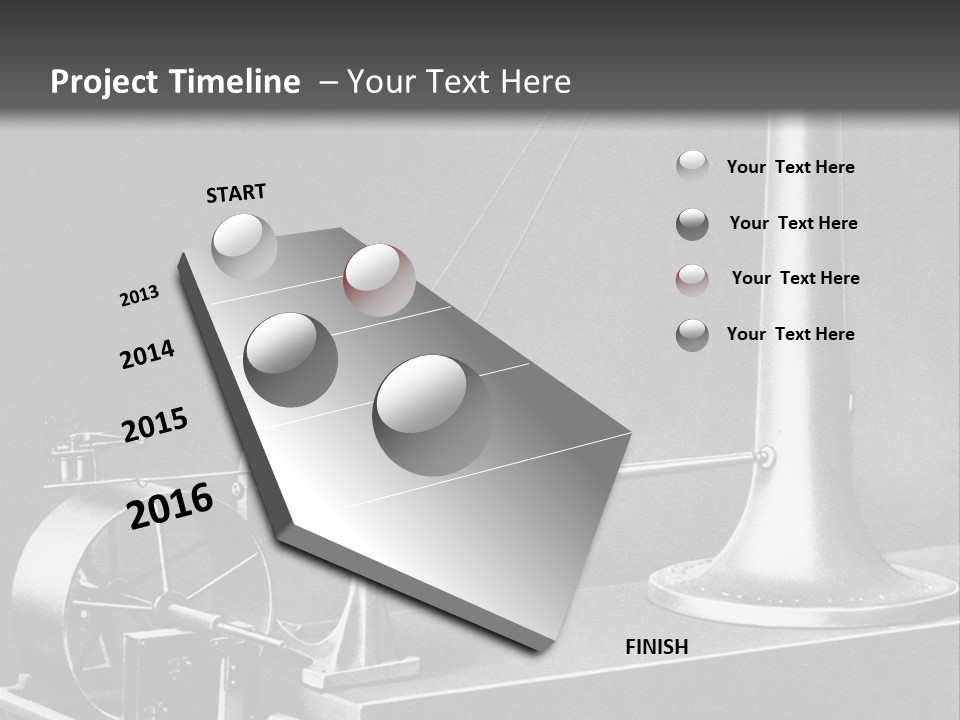 Project Timeline – Your Text Here

START

2013

2014

2015

2016

FINISH

Your Text Here

Your Text Here

Your Text Here

Your Text Here